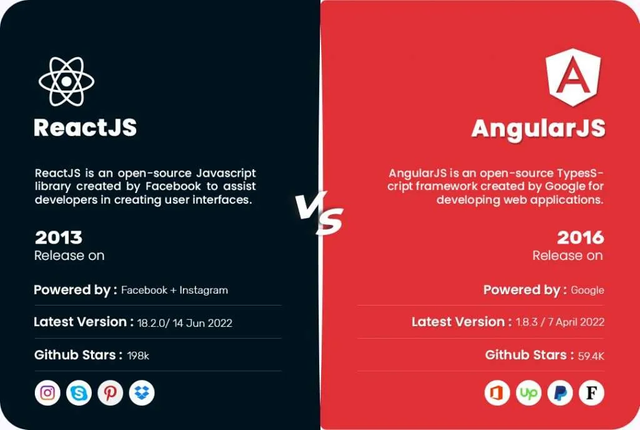 ReactJS

ReactJS is an open-source Javascript library created by Facebook to assist developers in creating user interfaces.

2013
Release on

Powered by : Facebook + Instagram

Latest Version : 18.2.0/ 14 Jun 2022

Github Stars : 198k

VS

AngularJS

AngularJS is an open-source TypesScript framework created by Google for developing web applications.

2016
Release on

Powered by : Google

Latest Version : 1.8.3 / 7 April 2022

Github Stars : 59.4K

Up

F